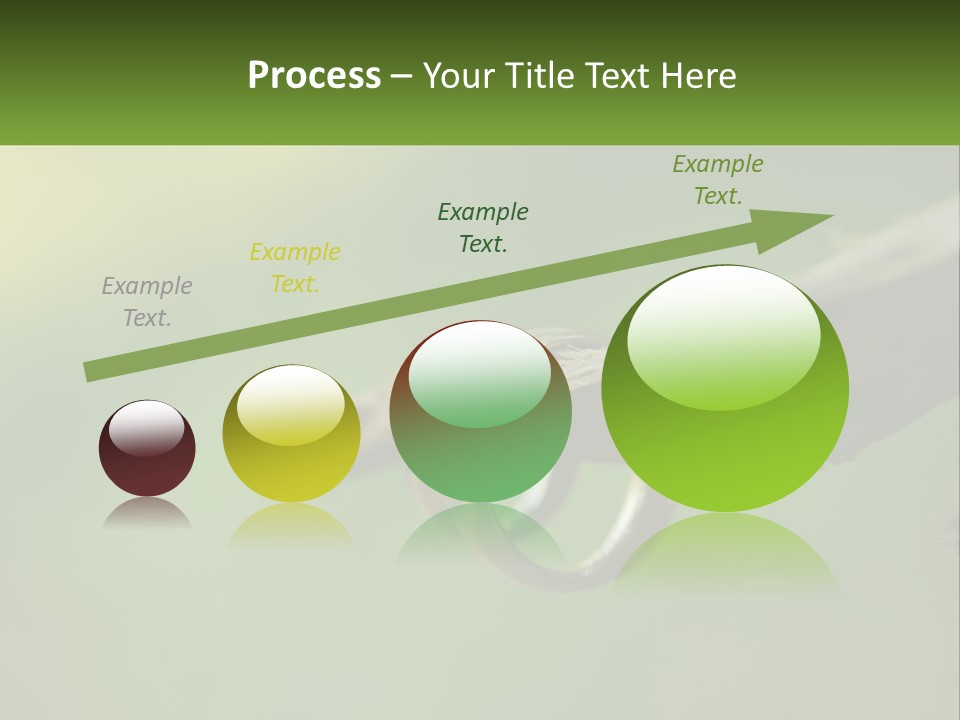 Process – Your Title Text Here

Example Text.

Example Text.

Example Text.

Example Text.